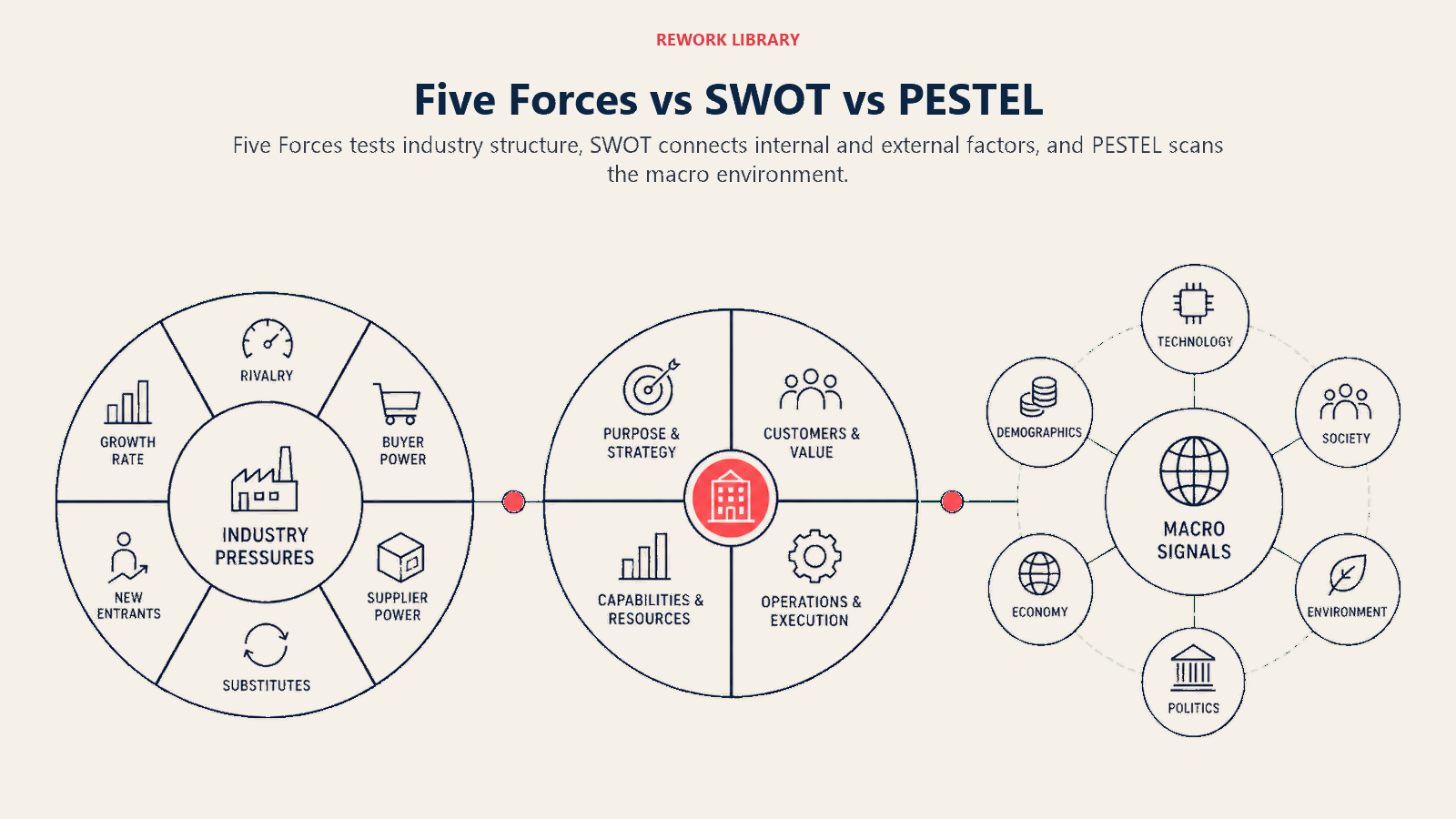 REWORK LIBRARY

Five Forces vs SWOT vs PESTEL

Five Forces tests industry structure, SWOT connects internal and external factors, and PESTEL scans the macro environment.

RIVALRY

GROWTH RATE

BUYER POWER

INDUSTRY PRESSURES

NEW ENTRANTS

SUPPLIER POWER

SUBSTITUTES

PURPOSE & STRATEGY

CUSTOMERS & VALUE

CAPABILITIES & RESOURCES

OPERATIONS & EXECUTION

TECHNOLOGY

DEMOGRAPHICS

SOCIETY

MACRO SIGNALS

ECONOMY

ENVIRONMENT

POLITICS